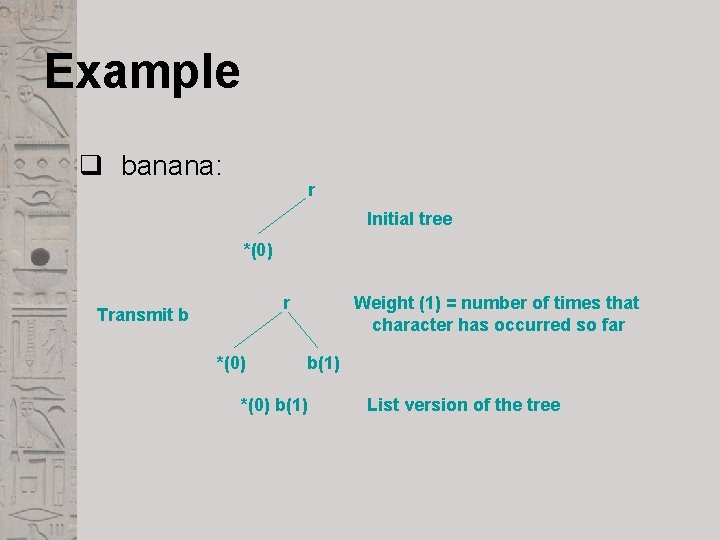 Example

❑ banana:

r

Initial tree

*(0)

Transmit b

r

Weight (1) = number of times that character has occurred so far

*(0)

b(1)

*(0) b(1)

List version of the tree